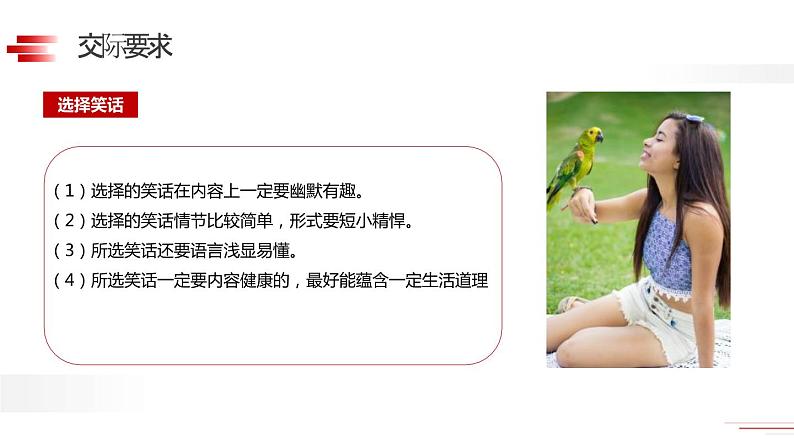 交际要求

选择笑话

（1）选择的笑话在内容上一定要幽默有趣。
（2）选择的笑话情节比较简单，形式要短小精悍。
（3）所选笑话还要语言浅显易懂。
（4）所选笑话一定要内容健康的，最好能蕴含一定生活道理